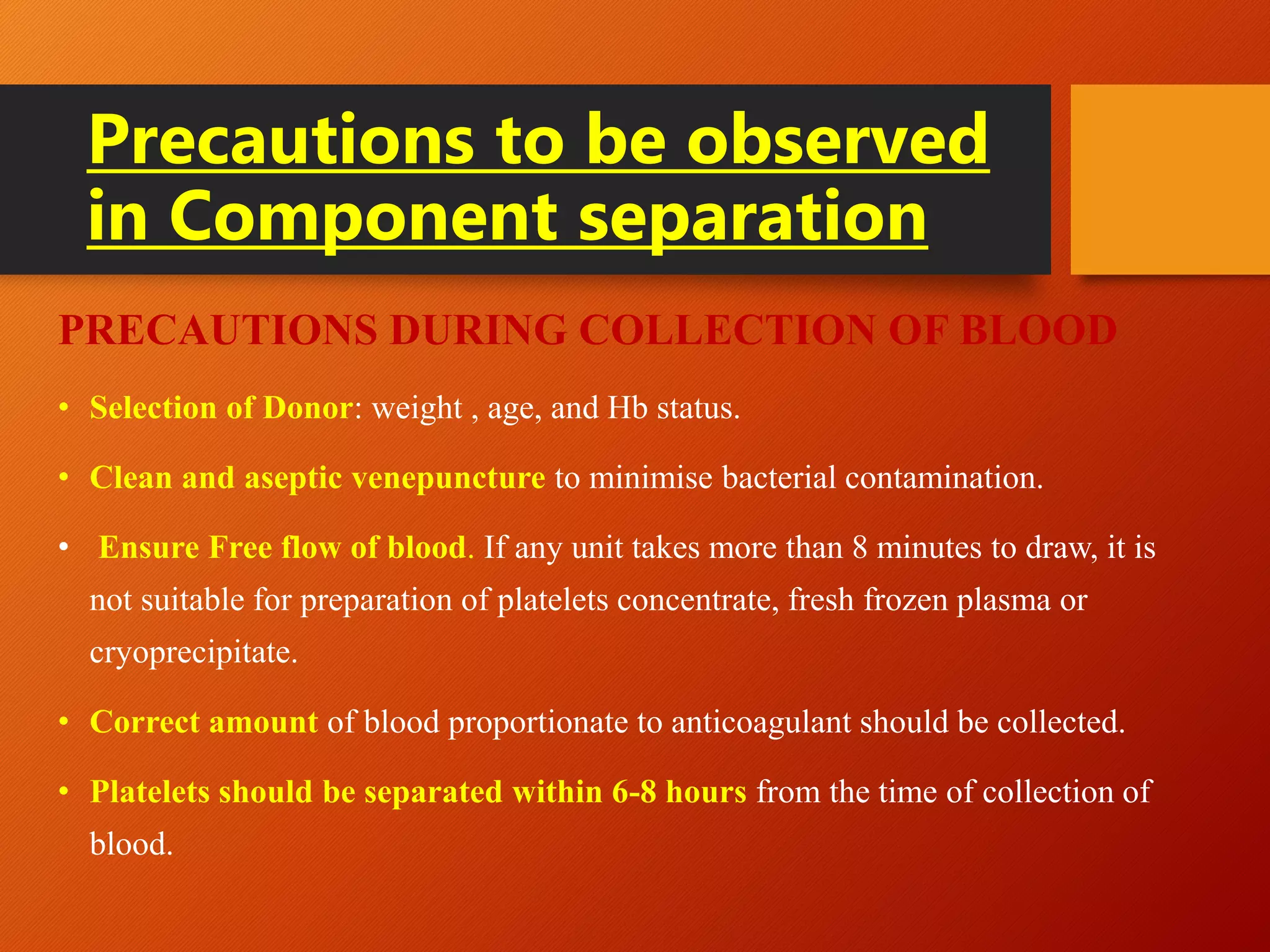 Precautions to be observed in Component separation

PRECAUTIONS DURING COLLECTION OF BLOOD

• Selection of Donor: weight , age, and Hb status.

• Clean and aseptic venepuncture to minimise bacterial contamination.

• Ensure Free flow of blood. If any unit takes more than 8 minutes to draw, it is not suitable for preparation of platelets concentrate, fresh frozen plasma or cryoprecipitate.

• Correct amount of blood proportionate to anticoagulant should be collected.

• Platelets should be separated within 6-8 hours from the time of collection of blood.